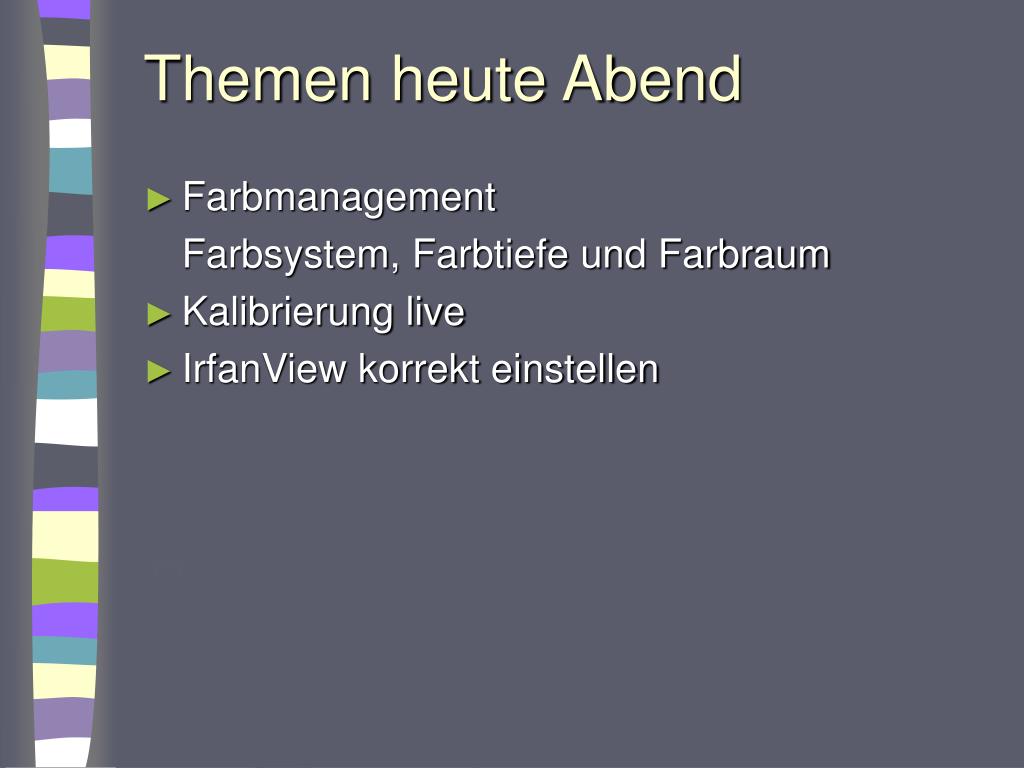 Themen heute Abend

► Farbmanagement
Farbsystem, Farbtiefe und Farbraum
► Kalibrierung live
► IrfanView korrekt einstellen